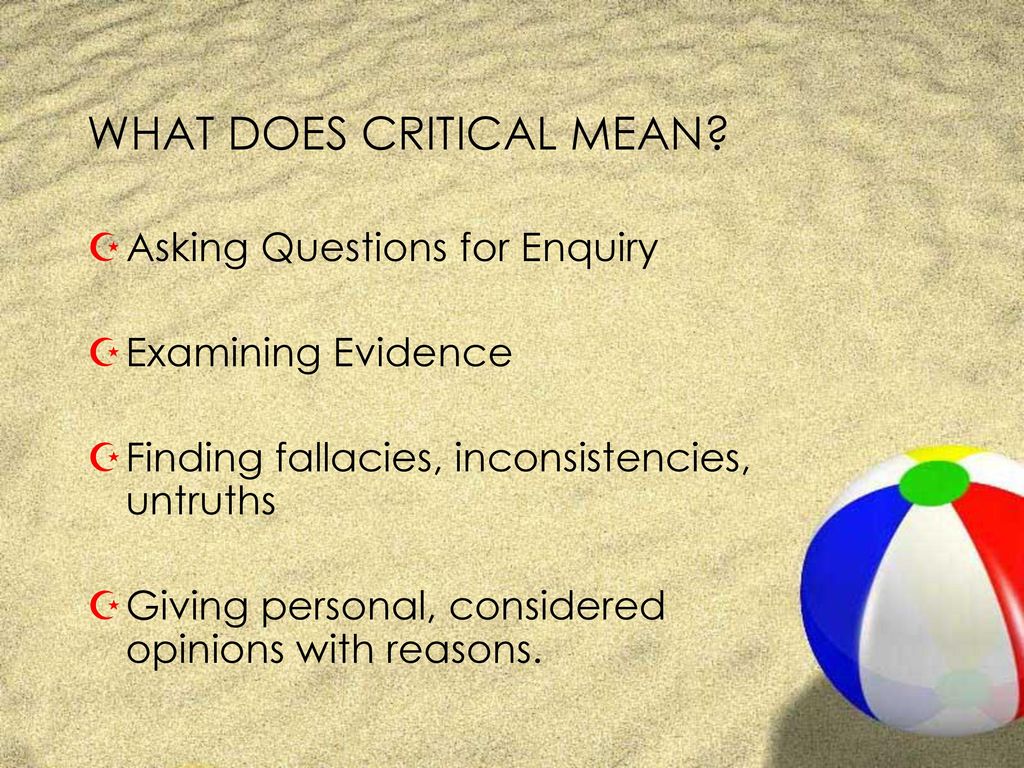 WHAT DOES CRITICAL MEAN?

Asking Questions for Enquiry

Examining Evidence

Finding fallacies, inconsistencies, untruths

Giving personal, considered opinions with reasons.